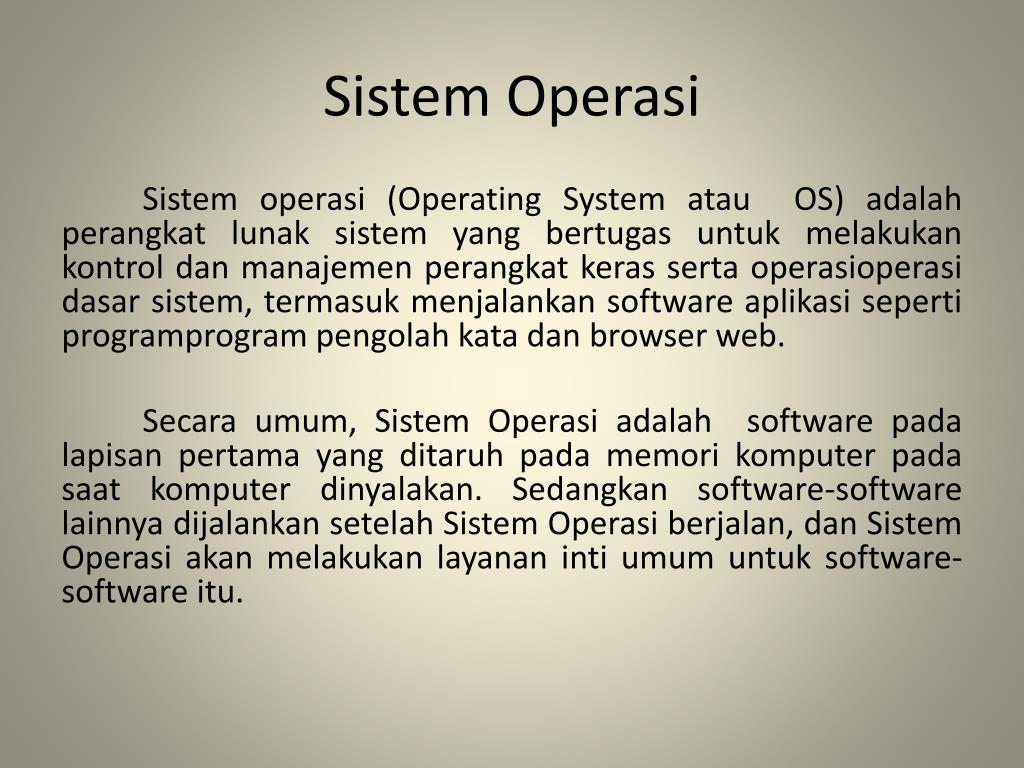 Sistem Operasi

Sistem operasi (Operating System atau OS) adalah perangkat lunak sistem yang bertugas untuk melakukan kontrol dan manajemen perangkat keras serta operasioperasi dasar sistem, termasuk menjalankan software aplikasi seperti programprogram pengolah kata dan browser web.

Secara umum, Sistem Operasi adalah software pada lapisan pertama yang ditaruh pada memori komputer pada saat komputer dinyalakan. Sedangkan software-software lainnya dijalankan setelah Sistem Operasi berjalan, dan Sistem Operasi akan melakukan layanan inti umum untuk software-software itu.